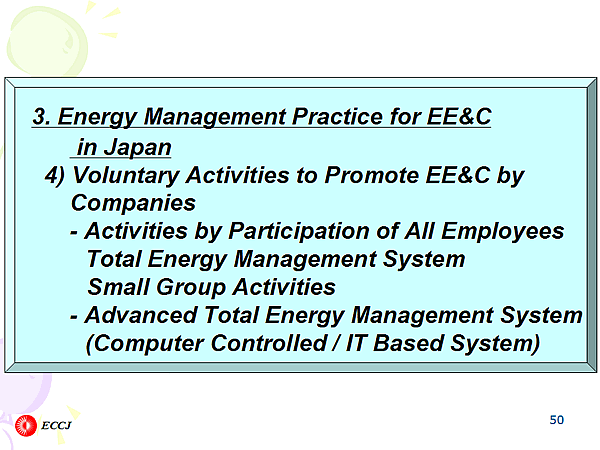 3. Energy Management Practice for EE&C in Japan

4) Voluntary Activities to Promote EE&C by Companies

- Activities by Participation of All Employees
Total Energy Management System
Small Group Activities

- Advanced Total Energy Management System (Computer Controlled / IT Based System)

ECCJ

50